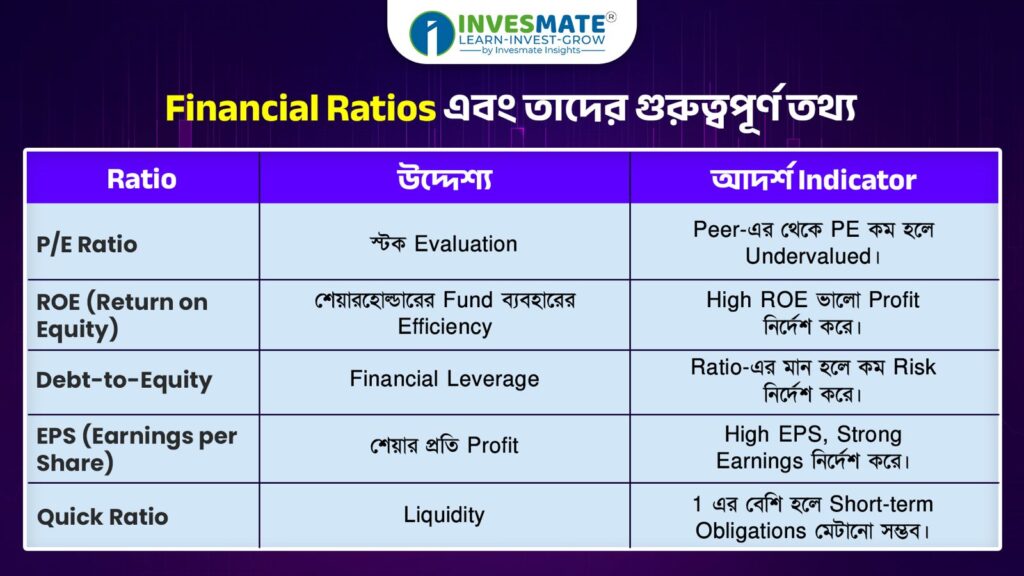 INVESMATE®
LEARN-INVEST-GROW
by Invesmate Insights

Financial Ratios এবং তাদের গুরুত্বপূর্ণ তথ্য

| Ratio | উদ্দেশ্য | আদর্শ Indicator |
|---|---|---|
| P/E Ratio | স্টক Evaluation | Peer-এর থেকে PE কম হলে Undervalued। |
| ROE (Return on Equity) | শেয়ারহোল্ডারের Fund ব্যবহারের Efficiency | High ROE ভালো Profit নির্দেশ করে। |
| Debt-to-Equity | Financial Leverage | Ratio-এর মান হলে কম Risk নির্দেশ করে। |
| EPS (Earnings per Share) | শেয়ার প্রতি Profit | High EPS, Strong Earnings নির্দেশ করে। |
| Quick Ratio | Liquidity | 1 এর বেশি হলে Short-term Obligations মেটানো সম্ভব। |